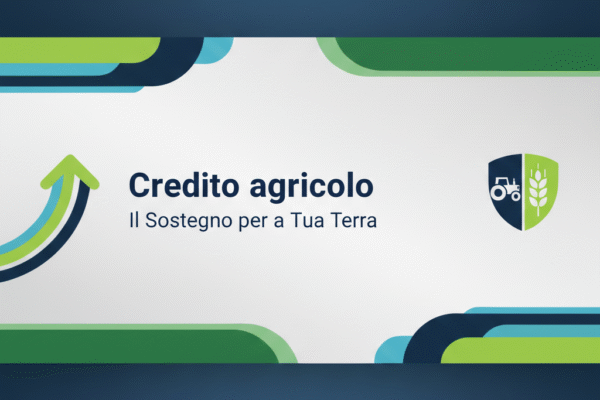 Credito agricolo
Il Sostegno per a Tua Terra